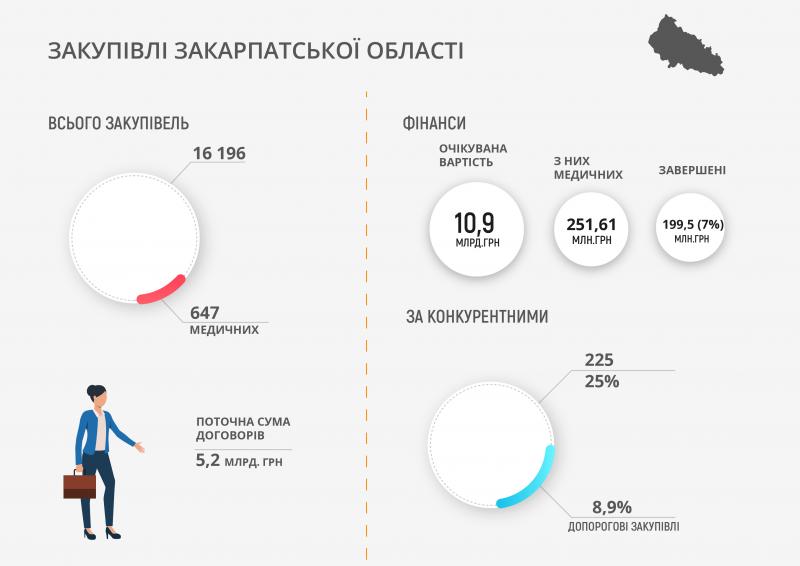 ЗАКУПІВЛІ ЗАКАРПАТСЬКОЇ ОБЛАСТІ

ВСЬОГО ЗАКУПІВЕЛЬ

16 196

647
МЕДИЧНИХ

ПОТОЧНА СУМА ДОГОВОРІВ
5,2 МЛРД. ГРН

ФІНАНСИ

ОЧІКУВАНА ВАРТІСТЬ
10,9
МЛРД.ГРН

З НИХ МЕДИЧНИХ
251,61
МЛН.ГРН

ЗАВЕРШЕНІ
199,5 (7%)
МЛН.ГРН

ЗА КОНКУРЕНТНИМИ

225
25%

8,9%
ДОПОРОГОВІ ЗАКУПІВЛІ